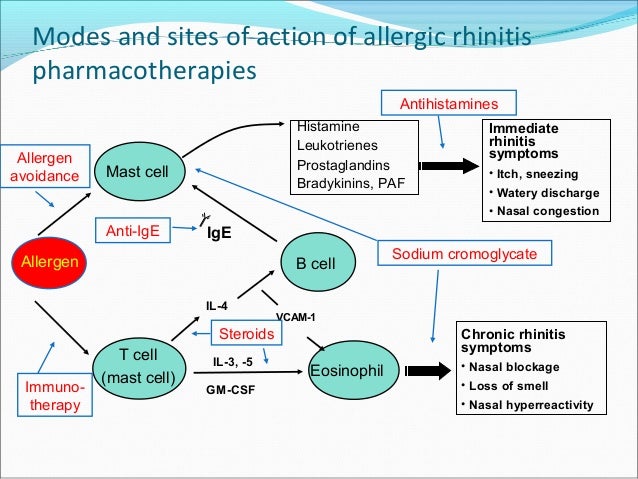 Modes and sites of action of allergic rhinitis pharmacotherapies

Antihistamines

Histamine
Leukotrienes
Prostaglandins
Bradykinins, PAF

Immediate rhinitis symptoms
• Itch, sneezing
• Watery discharge
• Nasal congestion

Allergen avoidance

Mast cell

Anti-IgE

IgE

Allergen

B cell

Sodium cromoglycate

IL-4

VCAM-1

Steroids

T cell (mast cell)

IL-3, -5

GM-CSF

Eosinophil

Chronic rhinitis symptoms
• Nasal blockage
• Loss of smell
• Nasal hyperreactivity

Immuno-therapy